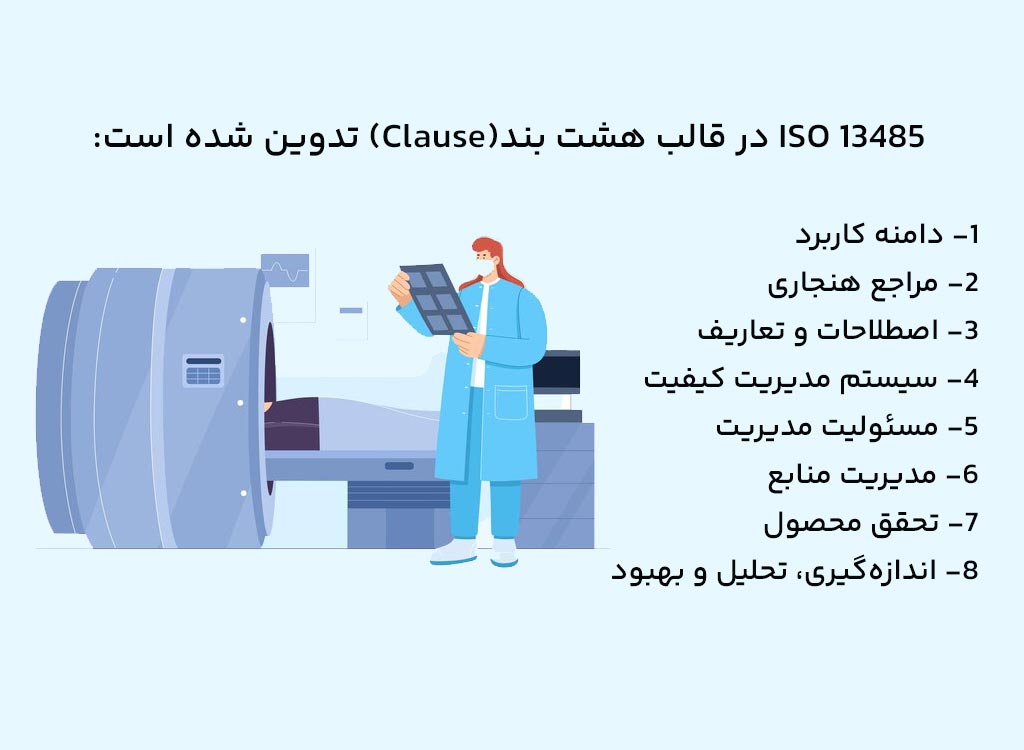 ISO 13485 در قالب هشت بند(Clause) تدوین شده است:

1- دامنه کاربرد
2- مراجع هنجاری
3- اصطلاحات و تعاریف
4- سیستم مدیریت کیفیت
5- مسئولیت مدیریت
6- مدیریت منابع
7- تحقق محصول
8- اندازه‌گیری، تحلیل و بهبود